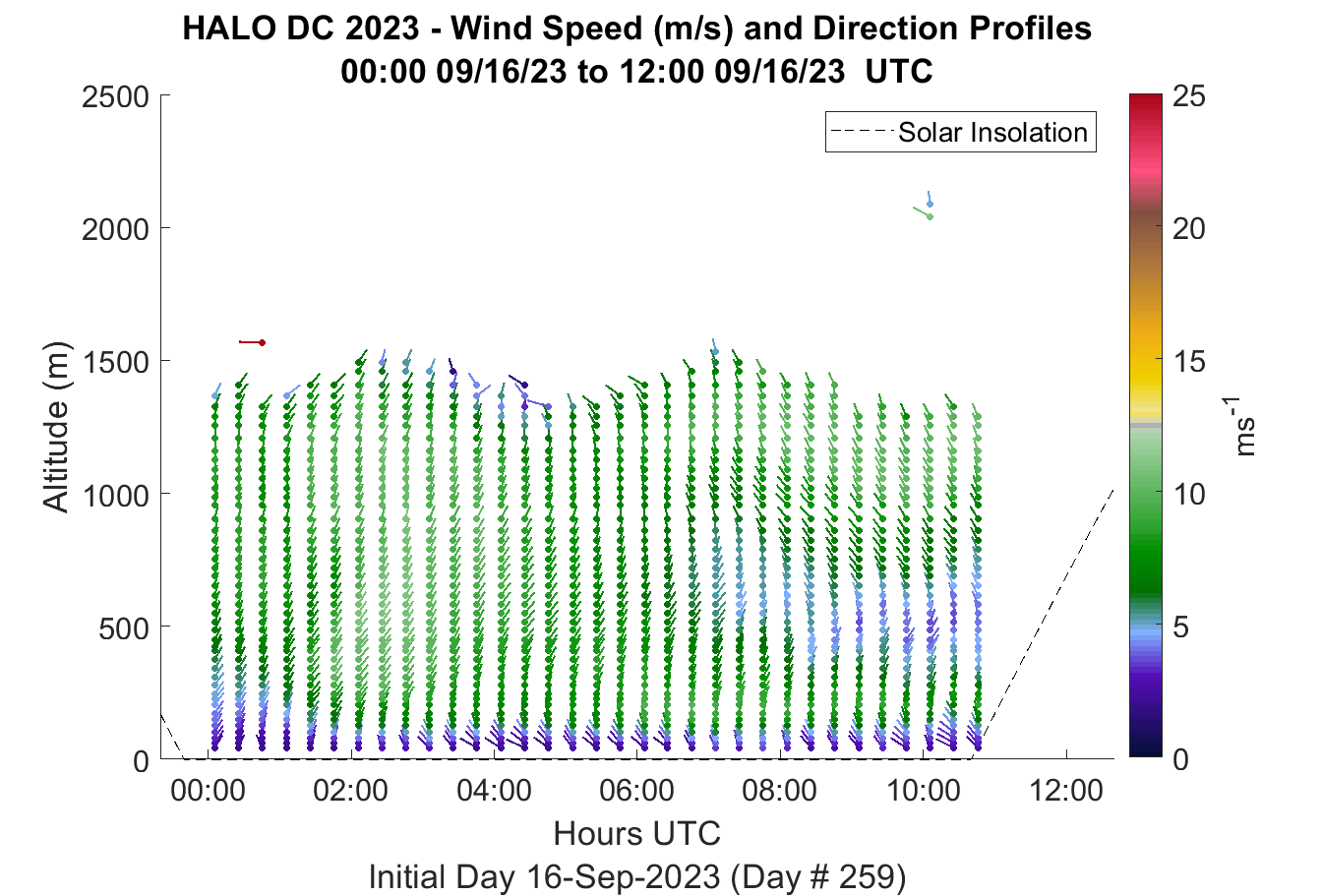 HALO DC 2023 - Wind Speed (m/s) and Direction Profiles
00:00 09/16/23 to 12:00 09/16/23 UTC

Solar Insolation

Altitude (m)

2500
2000
1500
1000
500
0

00:00
02:00
04:00
06:00
08:00
10:00
12:00

Hours UTC

Initial Day 16-Sep-2023 (Day # 259)

25
20
15
10
5
0

$ms^{-1}$